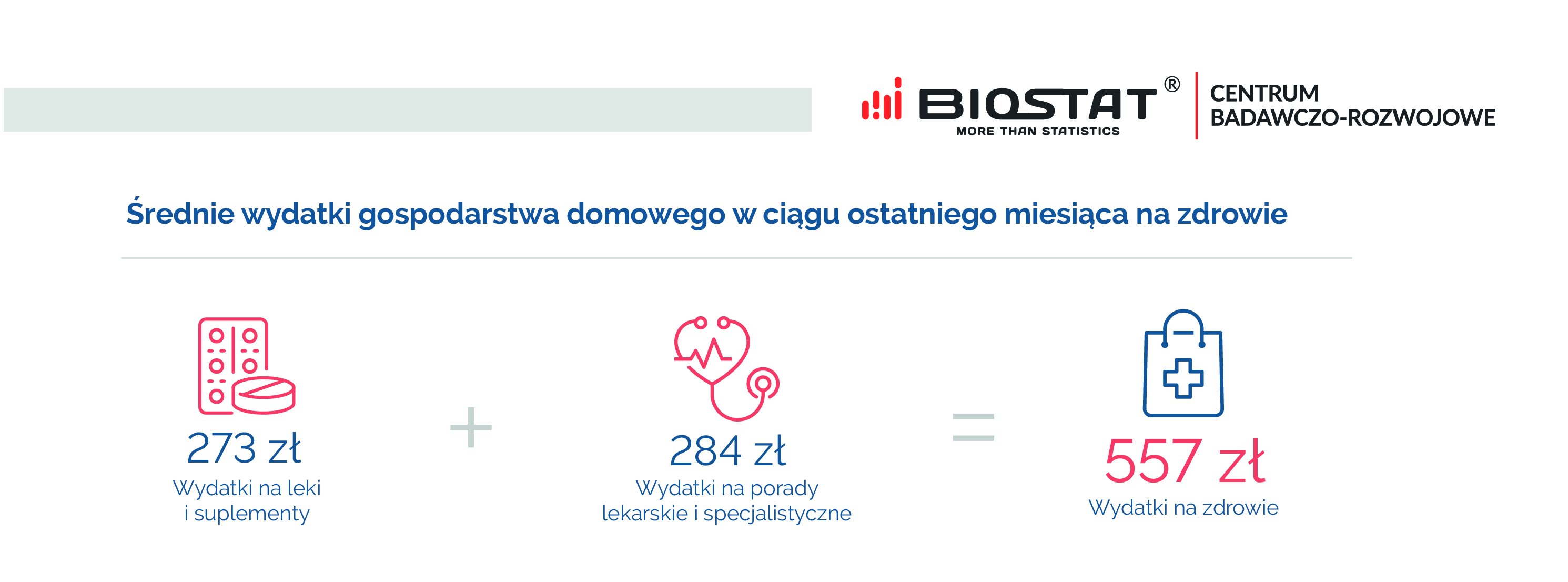 BIOSTAT®
MORE THAN STATISTICS
CENTRUM BADAWCZO-ROZWOJOWE

Średnie wydatki gospodarstwa domowego w ciągu ostatniego miesiąca na zdrowie

273 zł
Wydatki na leki i suplementy

+

284 zł
Wydatki na porady lekarskie i specjalistyczne

=

557 zł
Wydatki na zdrowie